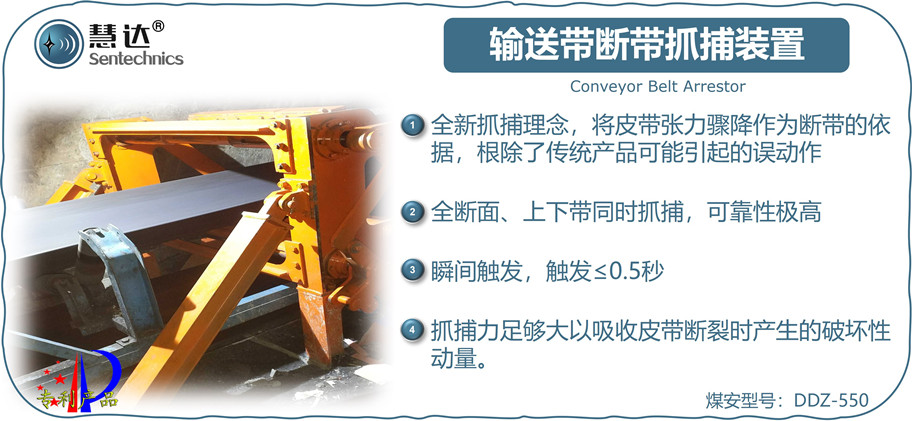 慧达®
Sentechnics

输送带断带抓捕装置

Conveyor Belt Arrestor

1 全新抓捕理念，将皮带张力骤降作为断带的依据，根除了传统产品可能引起的误动作

2 全断面、上下带同时抓捕，可靠性极高

3 瞬间触发，触发≤0.5秒

4 抓捕力足够大以吸收皮带断裂时产生的破坏性动量。

专利产品

煤安型号：DDZ-550